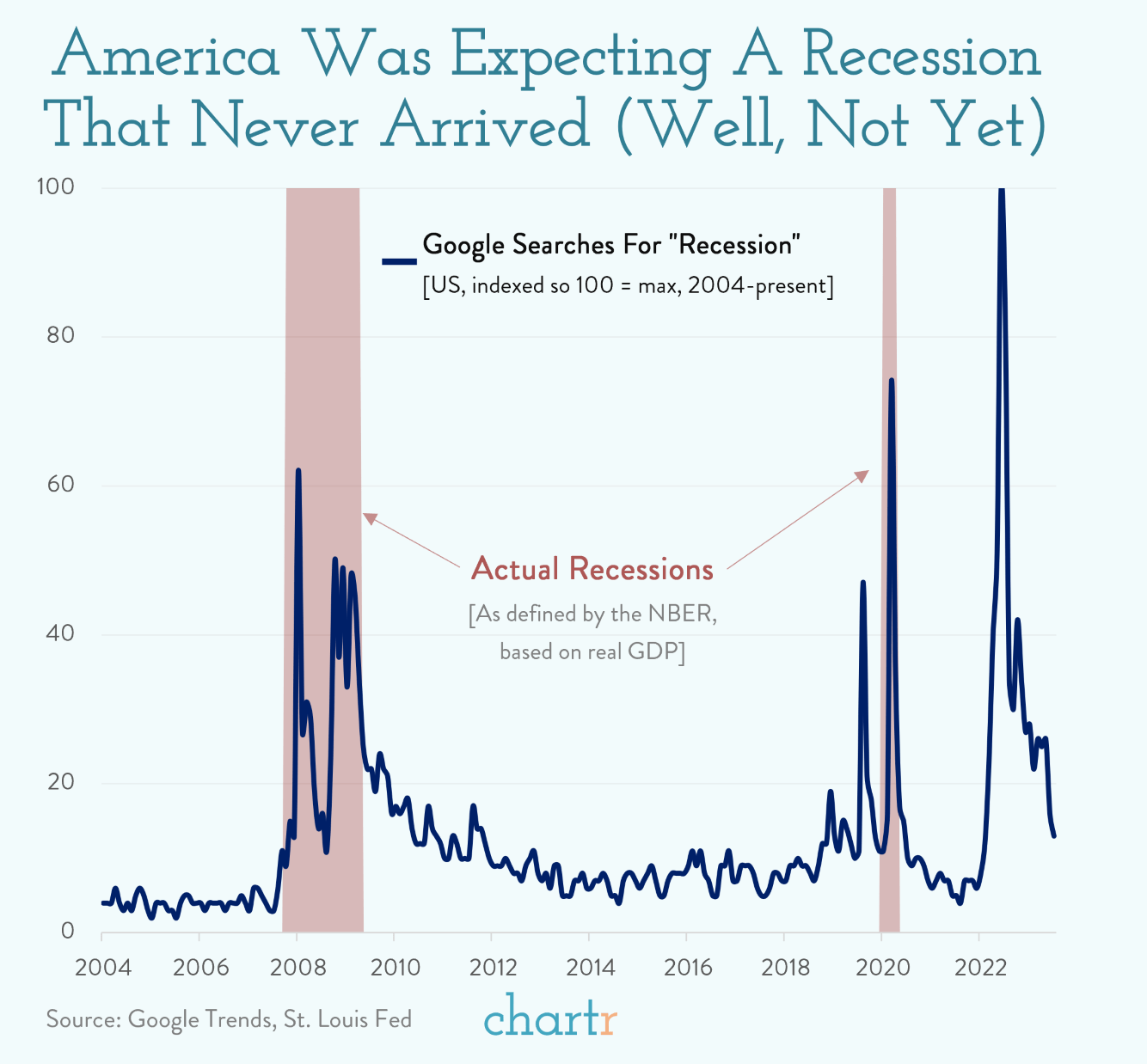 America Was Expecting A Recession That Never Arrived (Well, Not Yet)

100
80
60
40
20
0

Google Searches For "Recession"
[US, indexed so 100 = max, 2004-present]

Actual Recessions
[As defined by the NBER, based on real GDP]

2004 2006 2008 2010 2012 2014 2016 2018 2020 2022

Source: Google Trends, St. Louis Fed

chartr